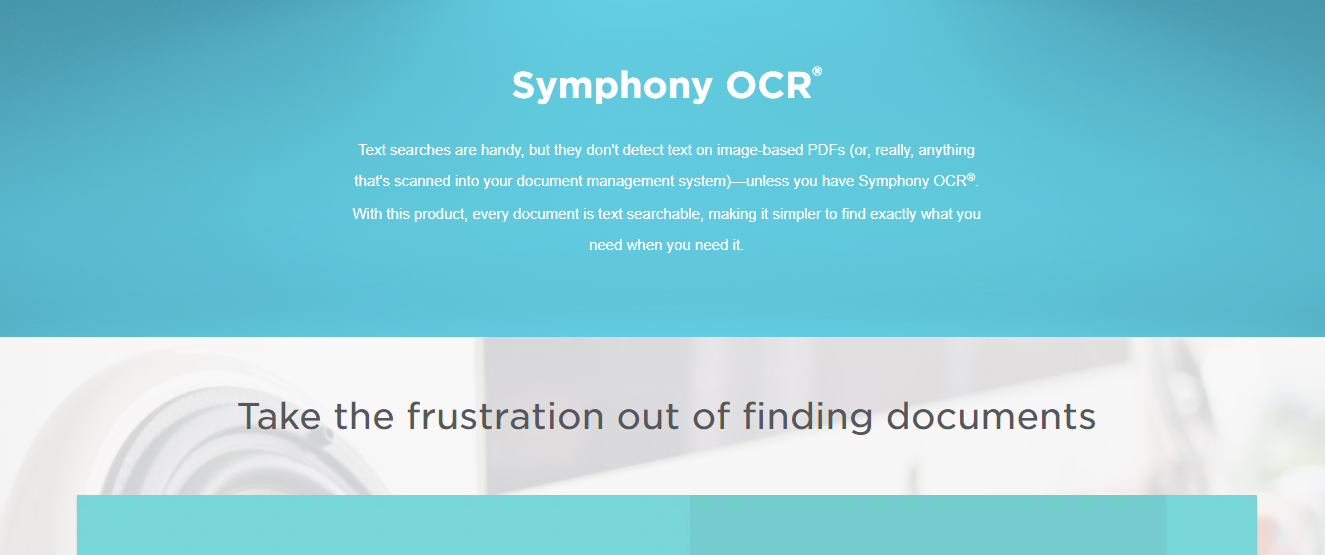 Symphony OCR®

Text searches are handy, but they don't detect text on image-based PDFs (or, really, anything that's scanned into your document management system)—unless you have Symphony OCR®. With this product, every document is text searchable, making it simpler to find exactly what you need when you need it.

Take the frustration out of finding documents